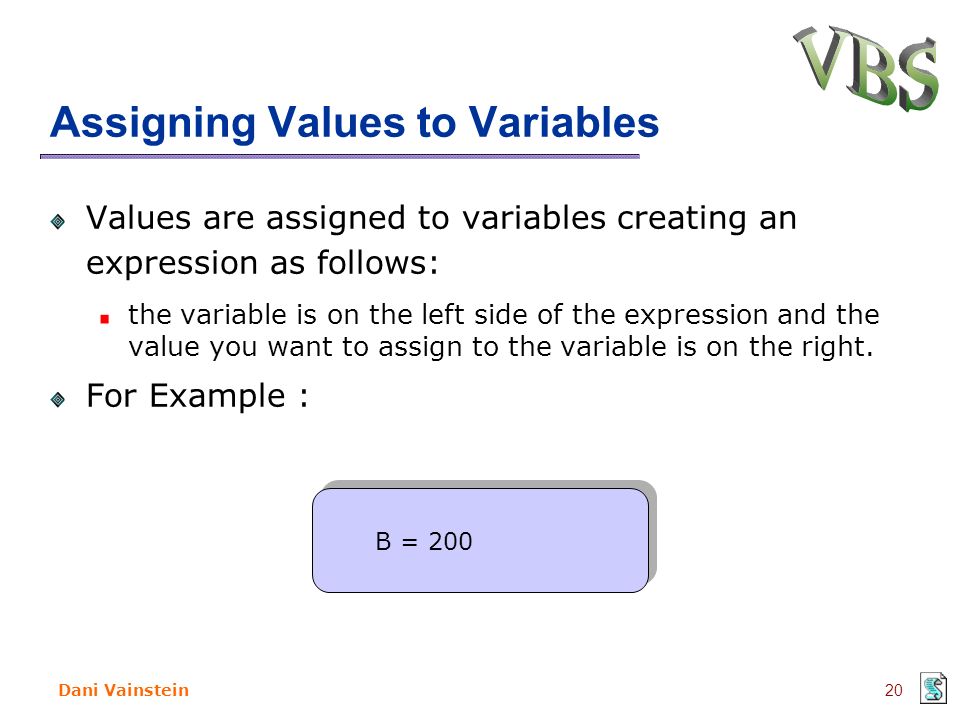 VBS

Assigning Values to Variables

Values are assigned to variables creating an expression as follows:

the variable is on the left side of the expression and the value you want to assign to the variable is on the right.

For Example :

B = 200

Dani Vainstein

20